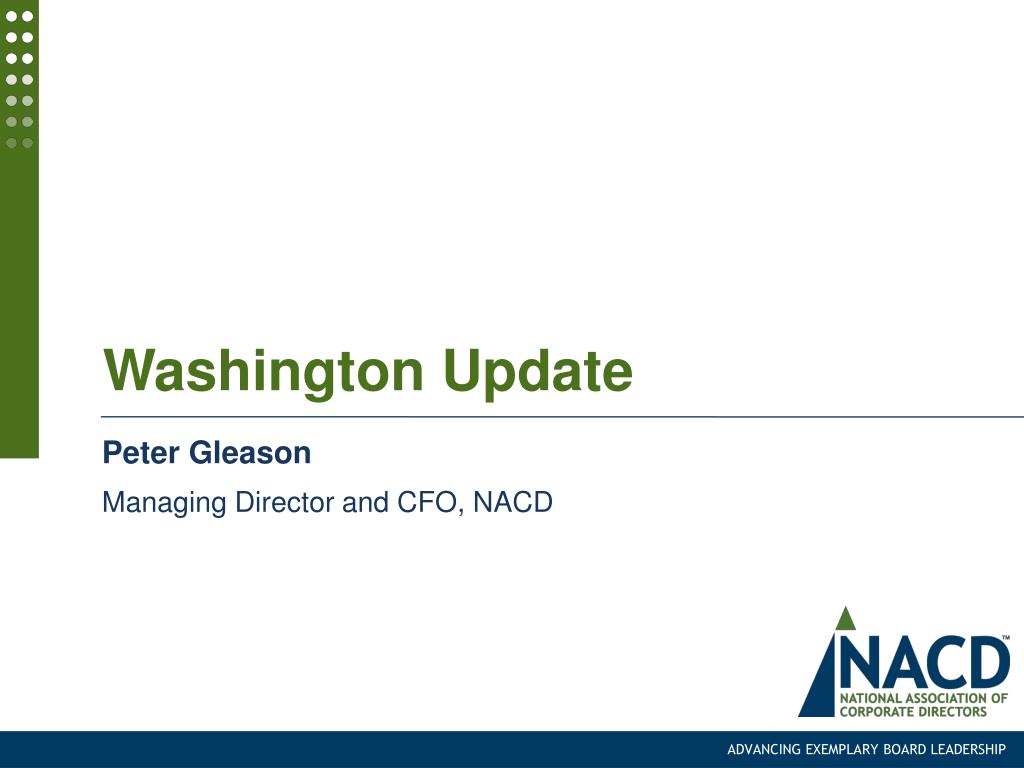 Washington Update

Peter Gleason

Managing Director and CFO, NACD

NACD™
NATIONAL ASSOCIATION OF CORPORATE DIRECTORS

ADVANCING EXEMPLARY BOARD LEADERSHIP